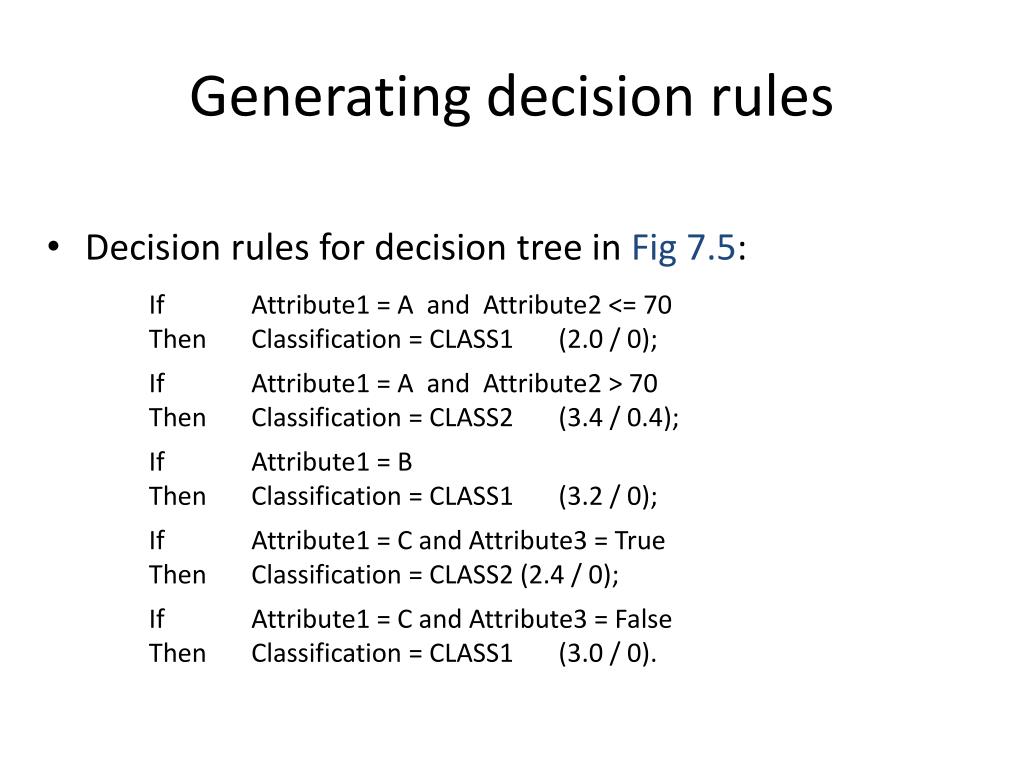 Generating decision rules

• Decision rules for decision tree in Fig 7.5:

If Attribute1 = A and Attribute2 <= 70
Then Classification = CLASS1 (2.0 / 0);

If Attribute1 = A and Attribute2 > 70
Then Classification = CLASS2 (3.4 / 0.4);

If Attribute1 = B
Then Classification = CLASS1 (3.2 / 0);

If Attribute1 = C and Attribute3 = True
Then Classification = CLASS2 (2.4 / 0);

If Attribute1 = C and Attribute3 = False
Then Classification = CLASS1 (3.0 / 0).